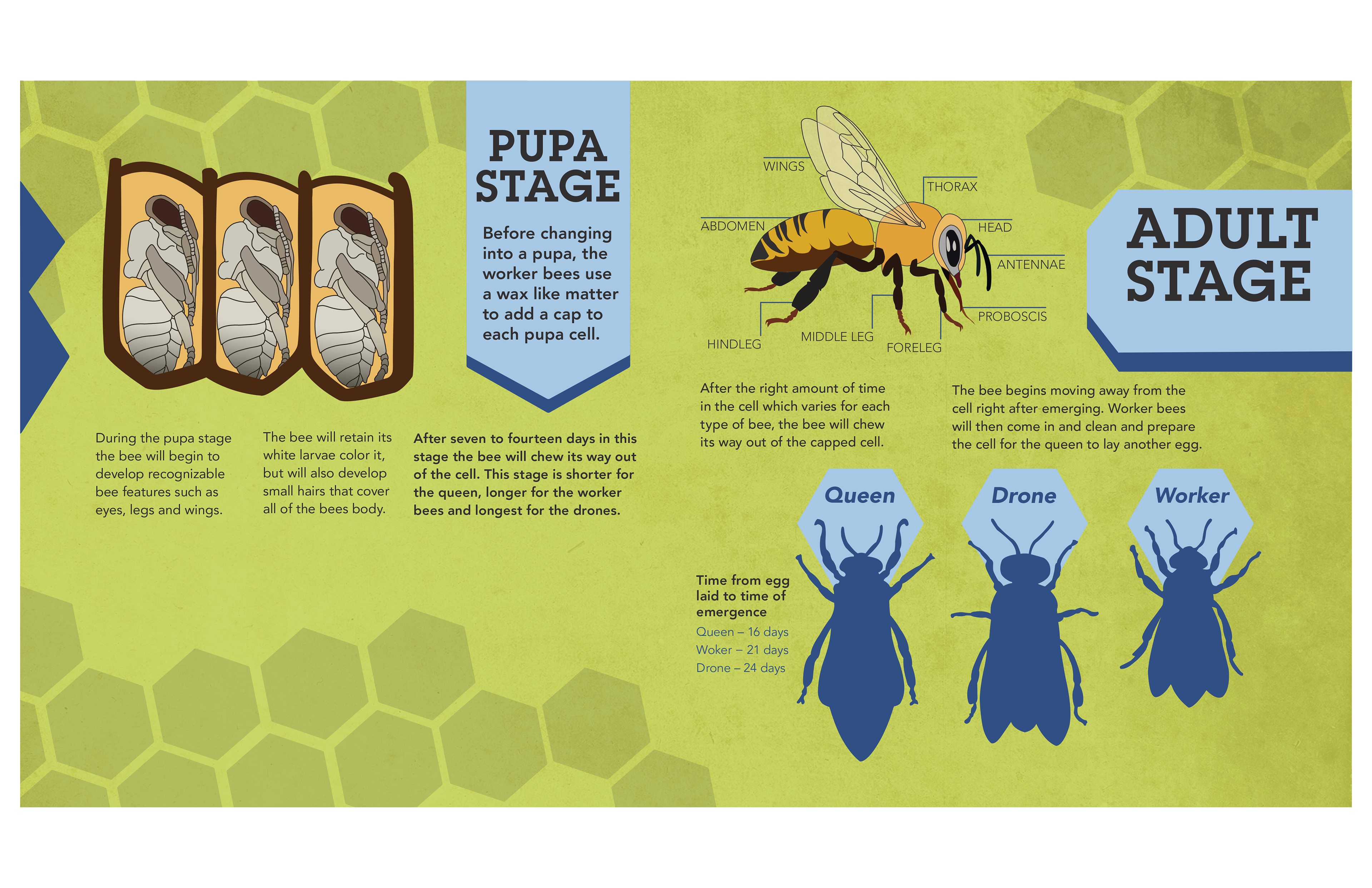 PUPA STAGE

Before changing into a pupa, the worker bees use a wax like matter to add a cap to each pupa cell.

During the pupa stage the bee will begin to develop recognizable bee features such as eyes, legs and wings.

The bee will retain its white larvae color it, but will also develop small hairs that cover all of the bees body.

After seven to fourteen days in this stage the bee will chew its way out of the cell. This stage is shorter for the queen, longer for the worker bees and longest for the drones.

WINGS
THORAX
ABDOMEN
HEAD
ANTENNAE
PROBOSCIS
HINDLEG
MIDDLE LEG
FORELEG

ADULT STAGE

After the right amount of time in the cell which varies for each type of bee, the bee will chew its way out of the capped cell.

The bee begins moving away from the cell right after emerging. Worker bees will then come in and clean and prepare the cell for the queen to lay another egg.

Queen

Drone

Worker

Time from egg laid to time of emergence
Queen – 16 days
Woker – 21 days
Drone – 24 days